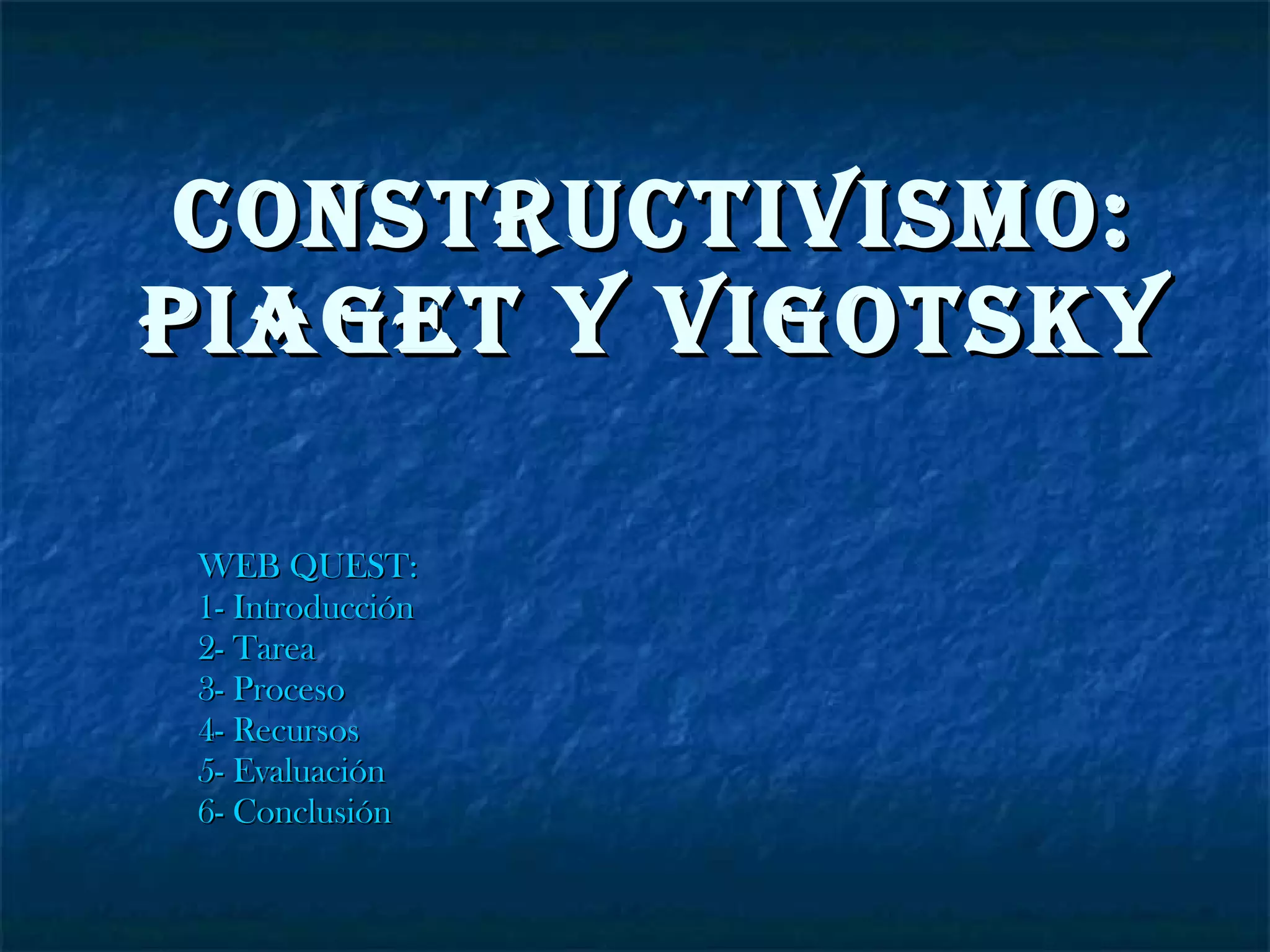 CONSTRUCTIVISMO: PIAGET Y VIGOTSKY

WEB QUEST:
1- Introducción
2- Tarea
3- Proceso
4- Recursos
5- Evaluación
6- Conclusión